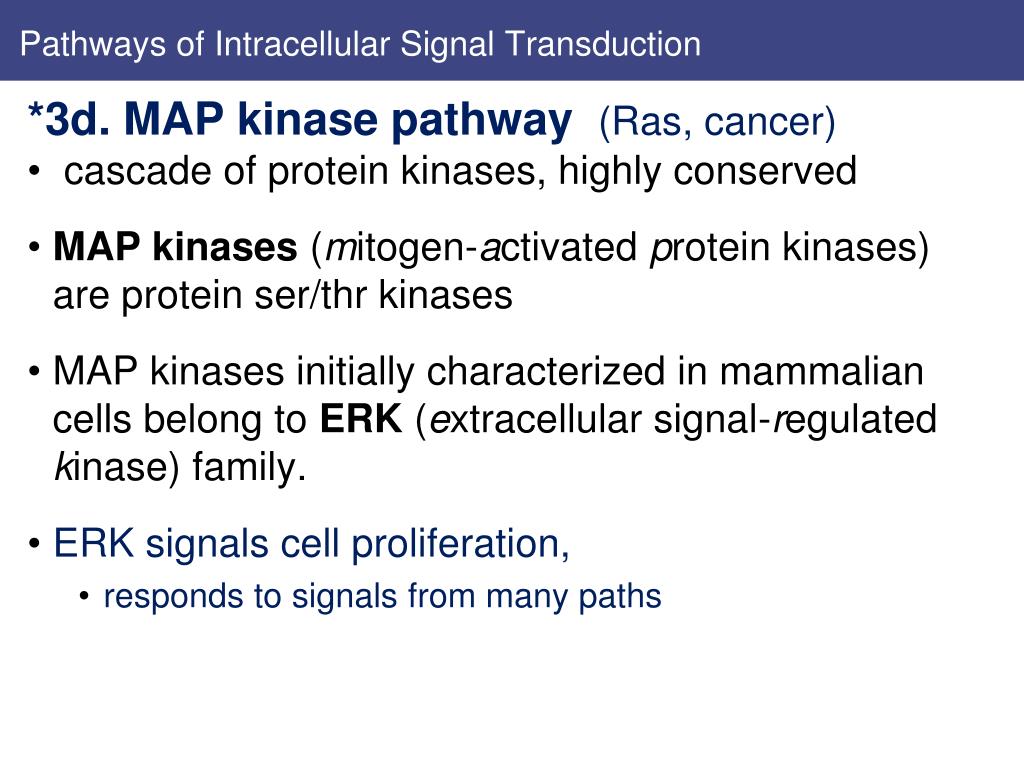 Pathways of Intracellular Signal Transduction

*3d. MAP kinase pathway (Ras, cancer)
• cascade of protein kinases, highly conserved

• MAP kinases (mitogen-activated protein kinases) are protein ser/thr kinases

• MAP kinases initially characterized in mammalian cells belong to ERK (extracellular signal-regulated kinase) family.

• ERK signals cell proliferation,
• responds to signals from many paths